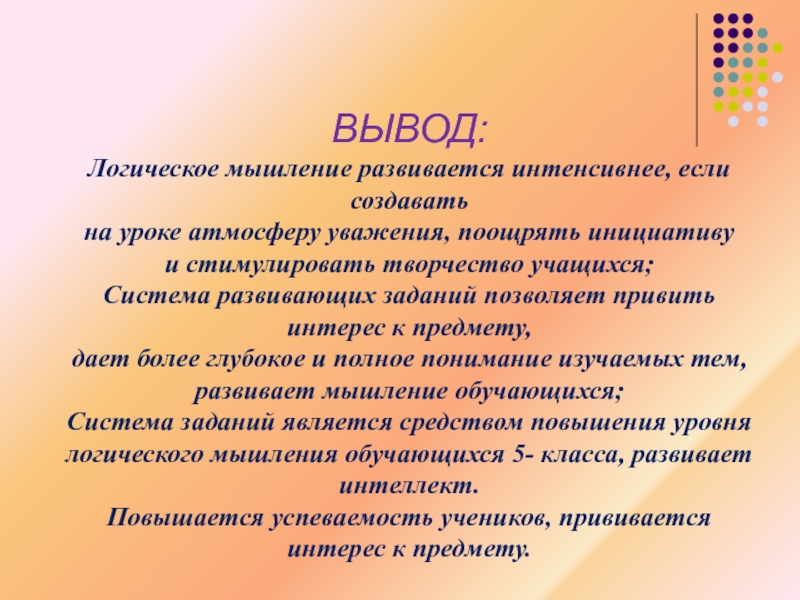 ВЫВОД:
Логическое мышление развивается интенсивнее, если создавать
на уроке атмосферу уважения, поощрять инициативу
и стимулировать творчество учащихся;
Система развивающих заданий позволяет привить интерес к предмету,
дает более глубокое и полное понимание изучаемых тем, развивает мышление обучающихся;
Система заданий является средством повышения уровня логического мышления обучающихся 5- класса, развивает интеллект.
Повышается успеваемость учеников, прививается интерес к предмету.